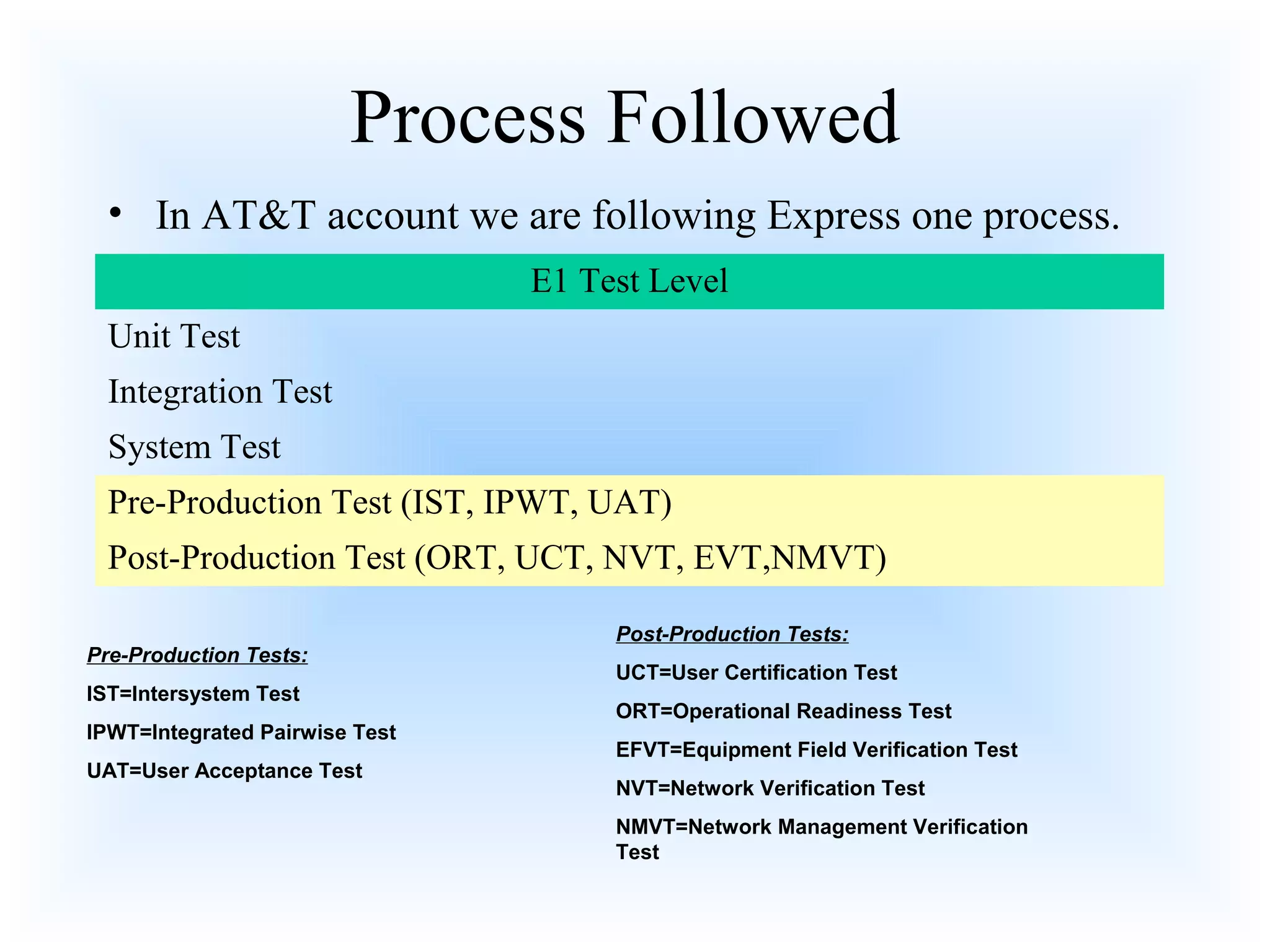 Process Followed

• In AT&T account we are following Express one process.

| E1 Test Level |
|---|
| Unit Test |
| Integration Test |
| System Test |
| Pre-Production Test (IST, IPWT, UAT) |
| Post-Production Test (ORT, UCT, NVT, EVT,NMVT) |

Pre-Production Tests:

IST=Intersystem Test

IPWT=Integrated Pairwise Test

UAT=User Acceptance Test

Post-Production Tests:

UCT=User Certification Test

ORT=Operational Readiness Test

EFVT=Equipment Field Verification Test

NVT=Network Verification Test

NMVT=Network Management Verification Test